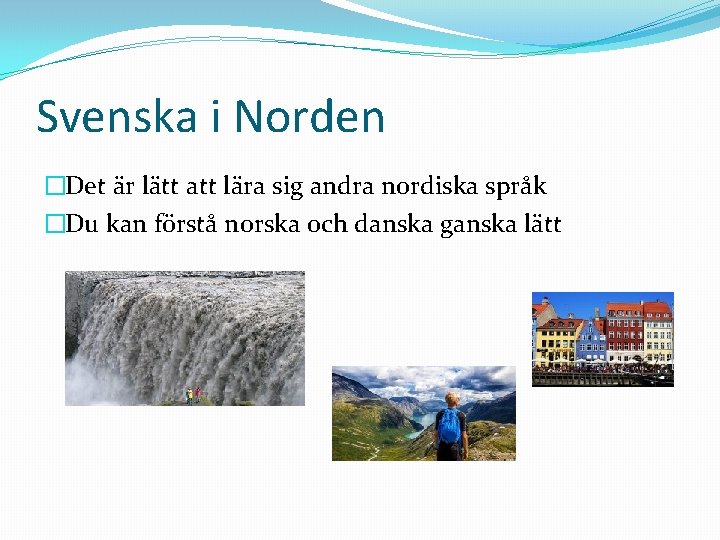 Svenska i Norden

Det är lätt att lära sig andra nordiska språk
Du kan förstå norska och danska ganska lätt